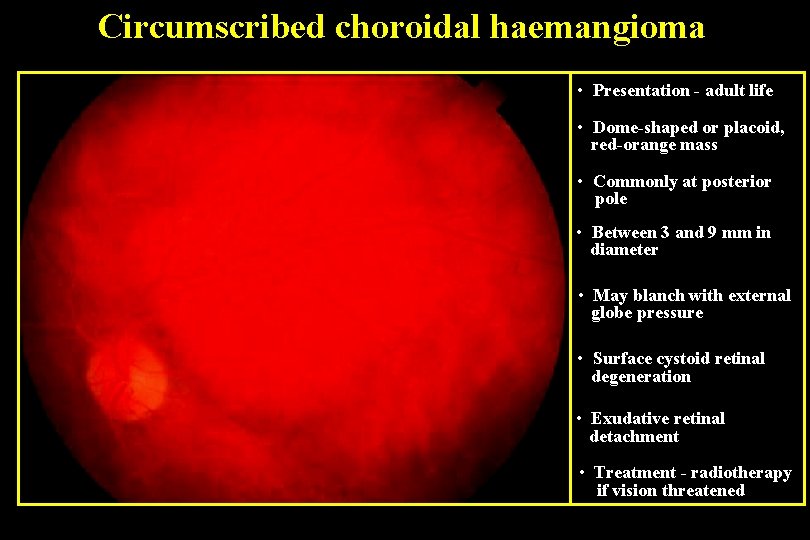 Circumscribed choroidal haemangioma

• Presentation - adult life

• Dome-shaped or placoid, red-orange mass

• Commonly at posterior pole

• Between 3 and 9 mm in diameter

• May blanch with external globe pressure

• Surface cystoid retinal degeneration

• Exudative retinal detachment

• Treatment - radiotherapy if vision threatened